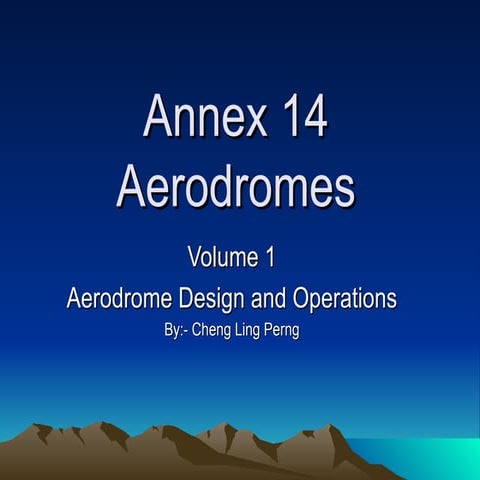 Annex 14
Aerodromes

Volume 1

Aerodrome Design and Operations

By:- Cheng Ling Perng